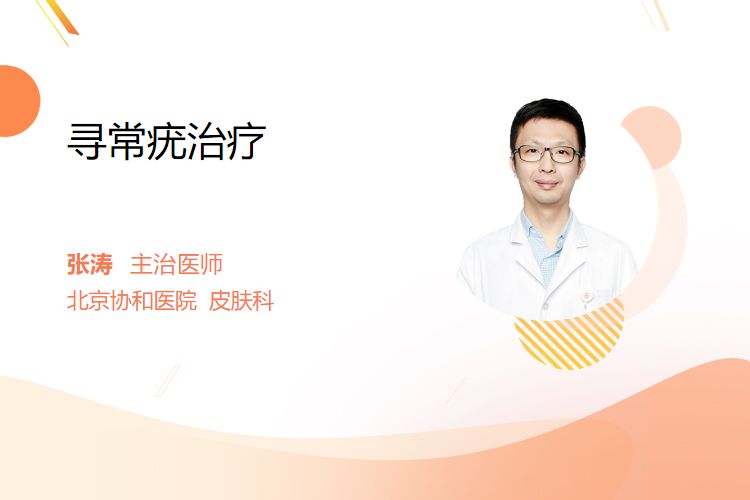 寻常疣治疗

张涛 主治医师
北京协和医院 皮肤科